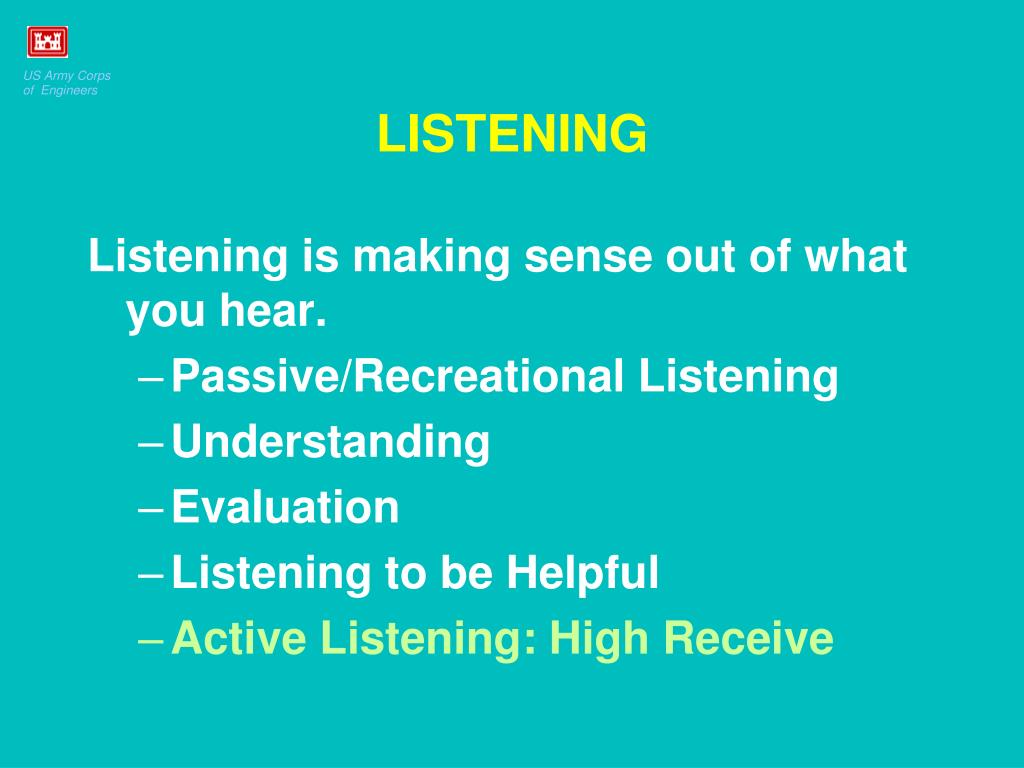 US Army Corps of Engineers

LISTENING

Listening is making sense out of what you hear.

– Passive/Recreational Listening
– Understanding
– Evaluation
– Listening to be Helpful
– Active Listening: High Receive